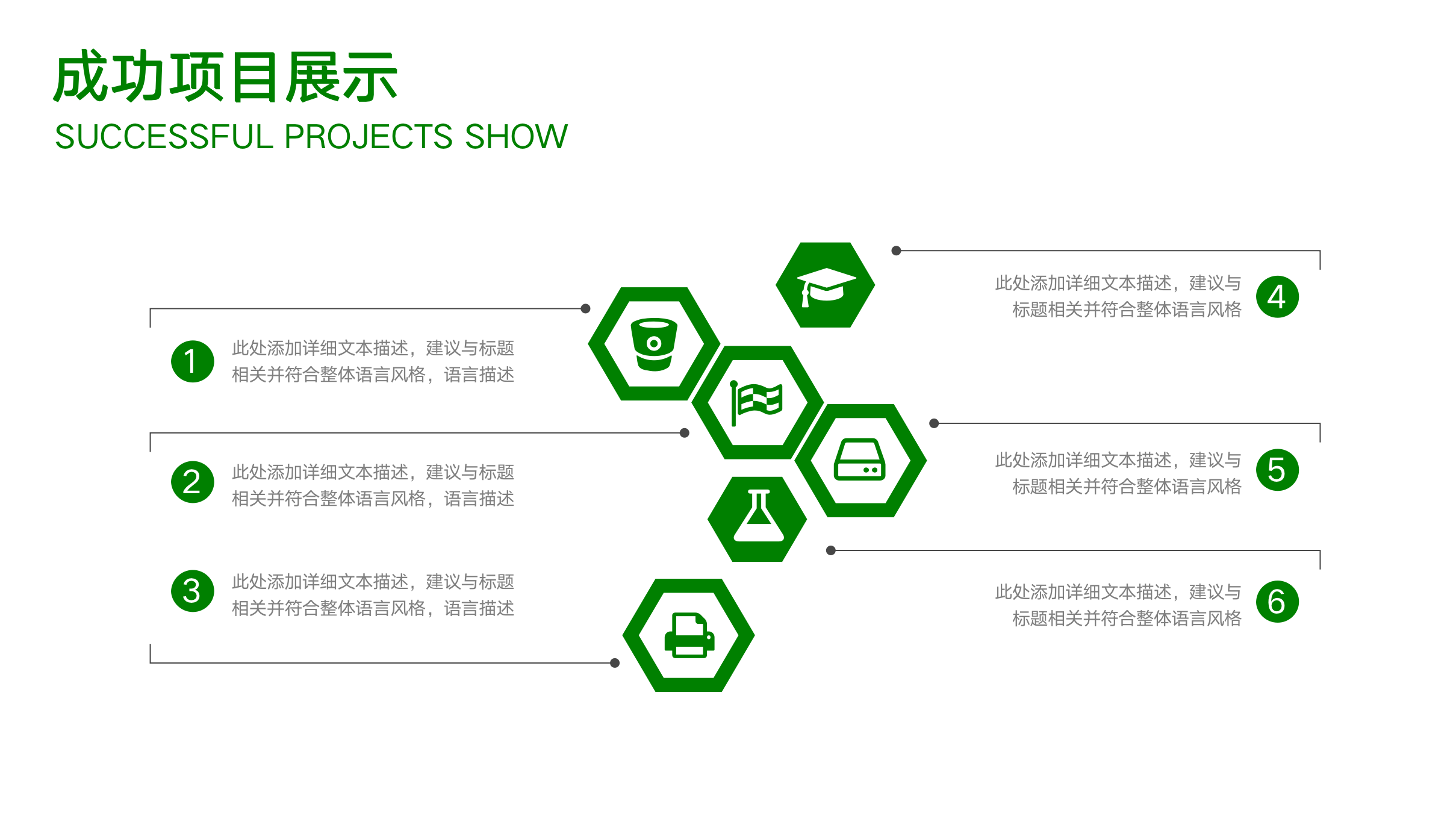 成功项目展示
SUCCESSFUL PROJECTS SHOW

1
此处添加详细文本描述，建议与标题相关并符合整体语言风格，语言描述

2
此处添加详细文本描述，建议与标题相关并符合整体语言风格，语言描述

3
此处添加详细文本描述，建议与标题相关并符合整体语言风格，语言描述

此处添加详细文本描述，建议与标题相关并符合整体语言风格
4

此处添加详细文本描述，建议与标题相关并符合整体语言风格
5

此处添加详细文本描述，建议与标题相关并符合整体语言风格
6